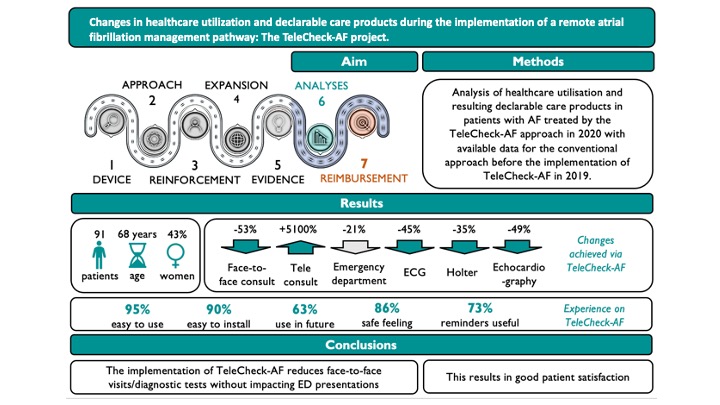 Changes in healthcare utilization and declarable care products during the implementation of a remote atrial fibrillation management pathway: The TeleCheck-AF project.

Aim

Methods

APPROACH
2

EXPANSION
4

ANALYSES
6

1
DEVICE

3
REINFORCEMENT

5
EVIDENCE

7
REIMBURSEMENT

Analysis of healthcare utilisation and resulting declarable care products in patients with AF treated by the TeleCheck-AF approach in 2020 with available data for the conventional approach before the implementation of TeleCheck-AF in 2019.

Results

91
patients

68 years
age

43%
women

-53%
Face-to-face consult

+5100%
Tele consult

-21%
Emergency department

-45%
ECG

-35%
Holter

-49%
Echocardio-graphy

Changes achieved via TeleCheck-AF

95%
easy to use

90%
easy to install

63%
use in future

86%
safe feeling

73%
reminders useful

Experience on TeleCheck-AF

Conclusions

The implementation of TeleCheck-AF reduces face-to-face visits/diagnostic tests without impacting ED presentations

This results in good patient satisfaction